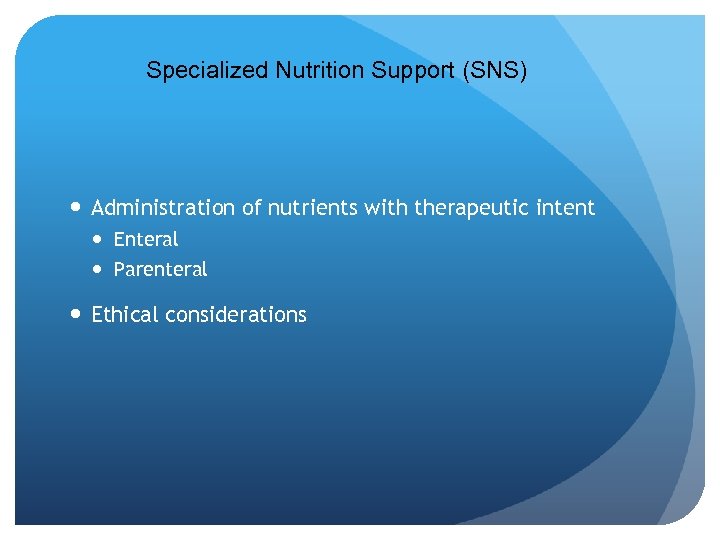 Specialized Nutrition Support (SNS)

- Administration of nutrients with therapeutic intent
  - Enteral
  - Parenteral
- Ethical considerations